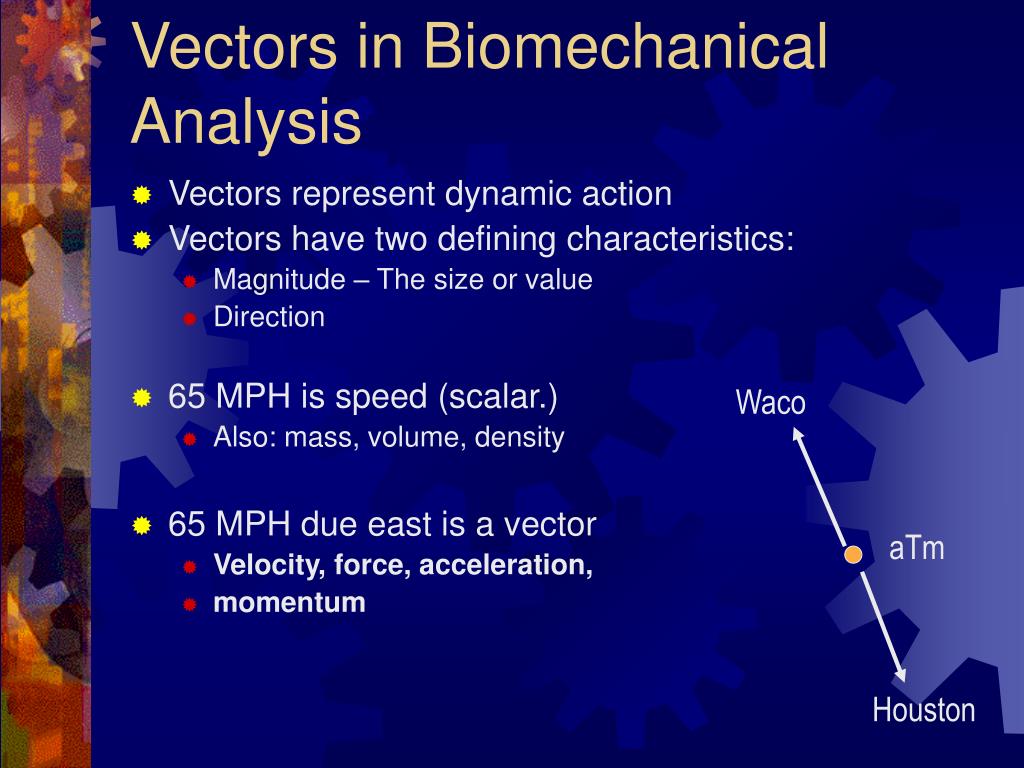 Vectors in Biomechanical Analysis

Vectors represent dynamic action
Vectors have two defining characteristics:
Magnitude – The size or value
Direction

65 MPH is speed (scalar.)
Also: mass, volume, density

65 MPH due east is a vector
Velocity, force, acceleration, momentum

Waco
aTm
Houston